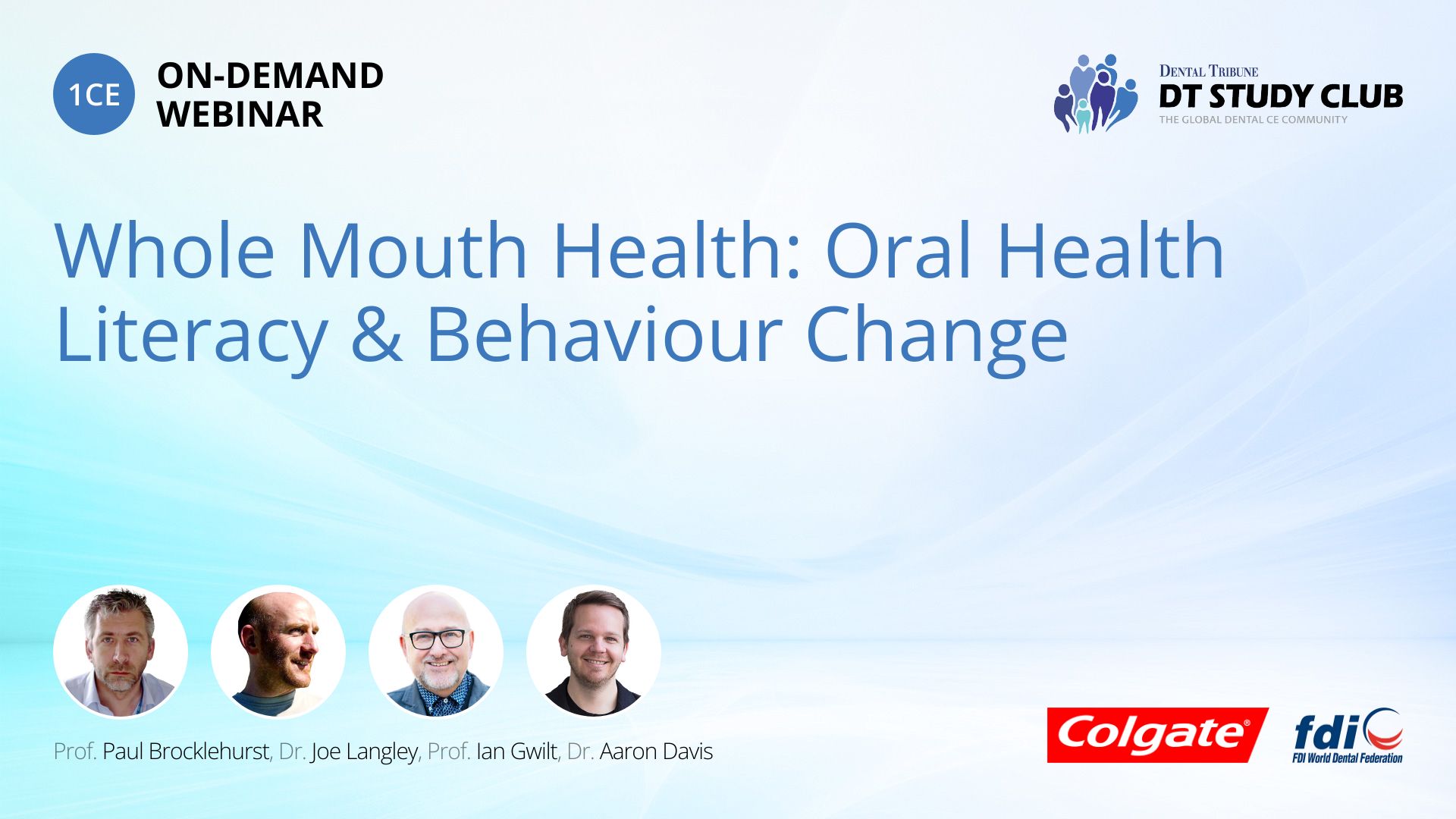 1CE ON-DEMAND WEBINAR

DENTAL TRIBUNE
DT STUDY CLUB
THE GLOBAL DENTAL CE COMMUNITY

Whole Mouth Health: Oral Health Literacy & Behaviour Change

Prof. Paul Brocklehurst, Dr. Joe Langley, Prof. Ian Gwilt, Dr. Aaron Davis

Colgate®

fdi
FDI World Dental Federation